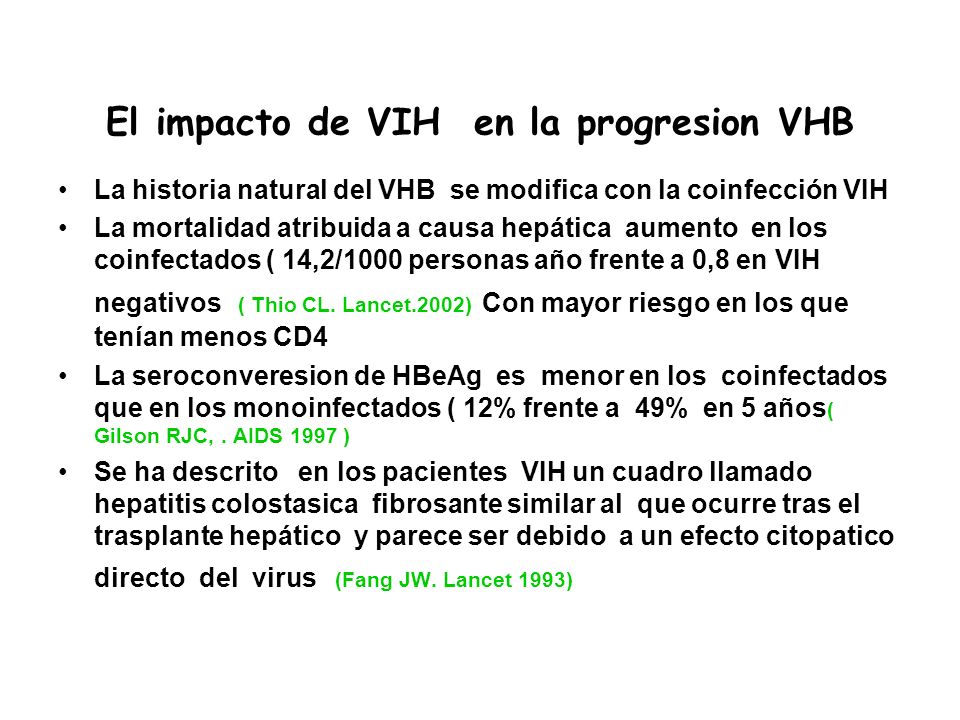 El impacto de VIH en la progresion VHB

• La historia natural del VHB se modifica con la coinfección VIH

• La mortalidad atribuida a causa hepática aumento en los coinfectados ( 14,2/1000 personas año frente a 0,8 en VIH negativos ( Thio CL. Lancet.2002) Con mayor riesgo en los que tenían menos CD4

• La seroconveresion de HBeAg es menor en los coinfectados que en los monoinfectados ( 12% frente a 49% en 5 años( Gilson RJC, . AIDS 1997 )

• Se ha descrito en los pacientes VIH un cuadro llamado hepatitis colostasica fibrosante similar al que ocurre tras el trasplante hepático y parece ser debido a un efecto citopatico directo del virus (Fang JW. Lancet 1993)